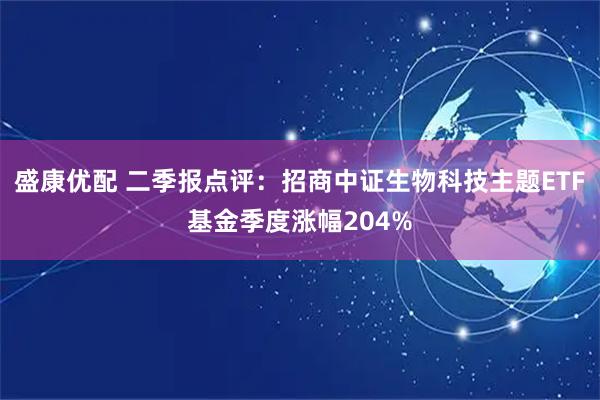 盛康优配 二季报点评：招商中证生物科技主题ETF基金季度涨幅204%